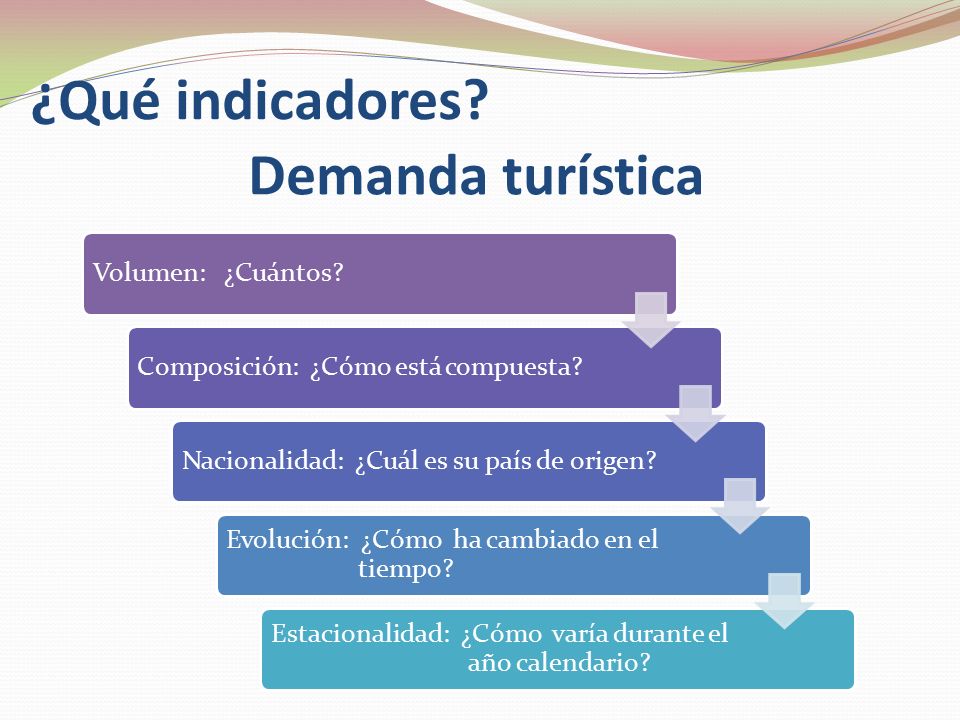 ¿Qué indicadores?

Demanda turística

Volumen: ¿Cuántos?

Composición: ¿Cómo está compuesta?

Nacionalidad: ¿Cuál es su país de origen?

Evolución: ¿Cómo ha cambiado en el tiempo?

Estacionalidad: ¿Cómo varía durante el año calendario?